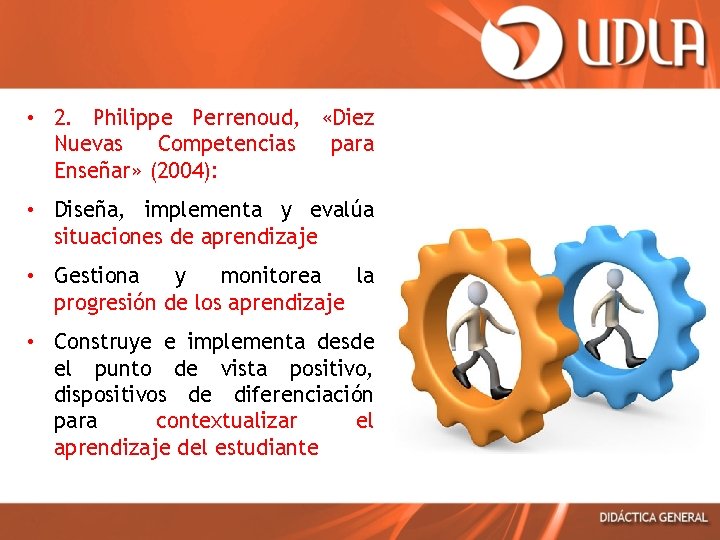 UDLA

• 2. Philippe Perrenoud, «Diez Nuevas Competencias para Enseñar» (2004):

• Diseña, implementa y evalúa situaciones de aprendizaje

• Gestiona y monitorea la progresión de los aprendizaje

• Construye e implementa desde el punto de vista positivo, dispositivos de diferenciación para contextualizar el aprendizaje del estudiante

DIDÁCTICA GENERAL